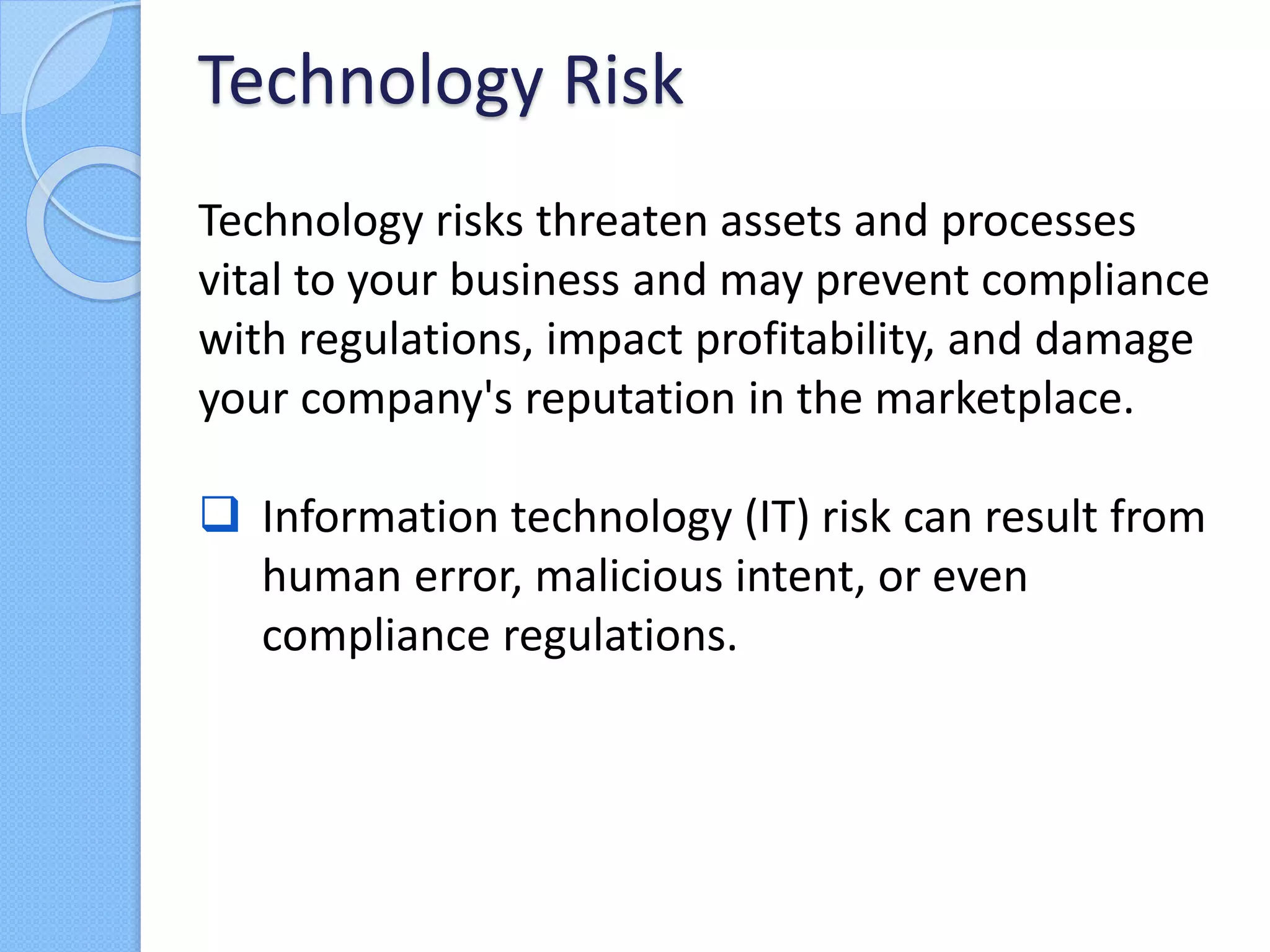 Technology Risk

Technology risks threaten assets and processes vital to your business and may prevent compliance with regulations, impact profitability, and damage your company's reputation in the marketplace.

❑ Information technology (IT) risk can result from human error, malicious intent, or even compliance regulations.